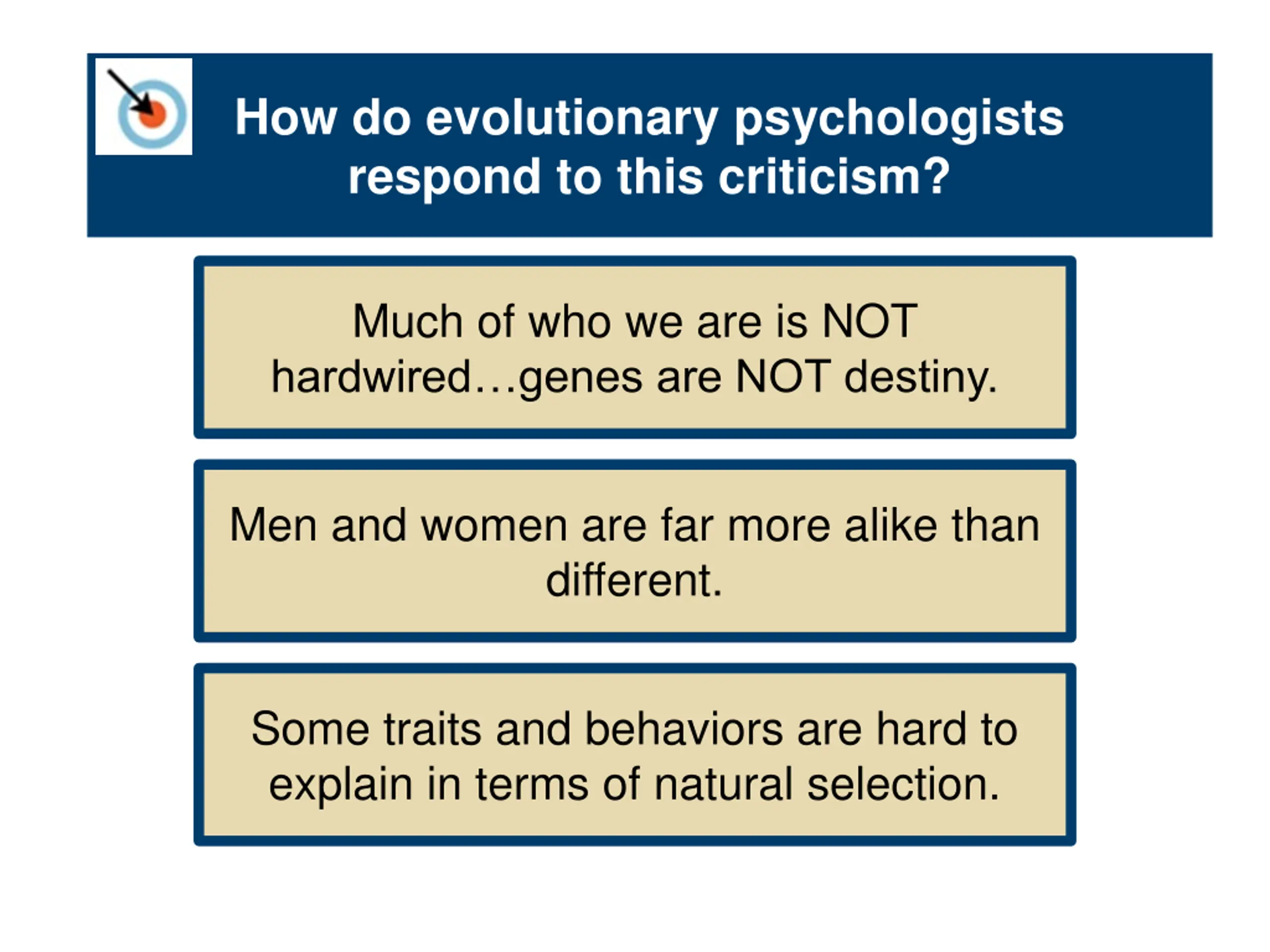 How do evolutionary psychologists respond to this criticism?

Much of who we are is NOT hardwired…genes are NOT destiny.

Men and women are far more alike than different.

Some traits and behaviors are hard to explain in terms of natural selection.